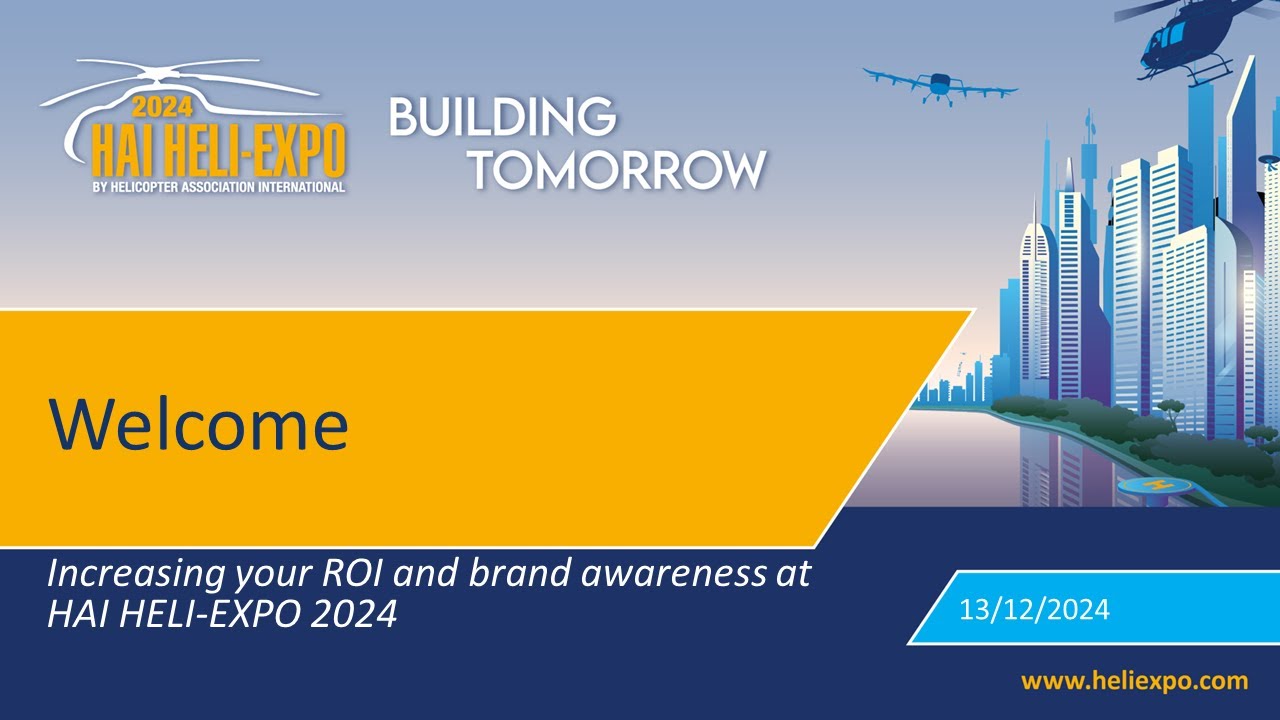 2024
HAI HELI-EXPO
BY HELICOPTER ASSOCIATION INTERNATIONAL

BUILDING TOMORROW

Welcome

Increasing your ROI and brand awareness at HAI HELI-EXPO 2024

13/12/2024

www.heliexpo.com